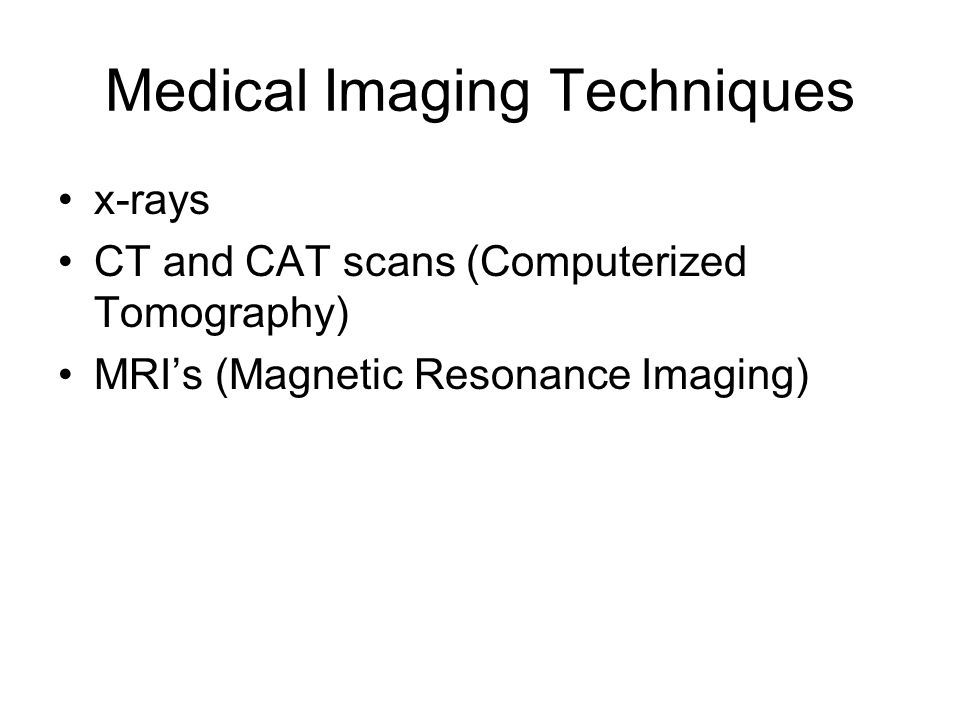 Medical Imaging Techniques

• x-rays
• CT and CAT scans (Computerized Tomography)
• MRI’s (Magnetic Resonance Imaging)